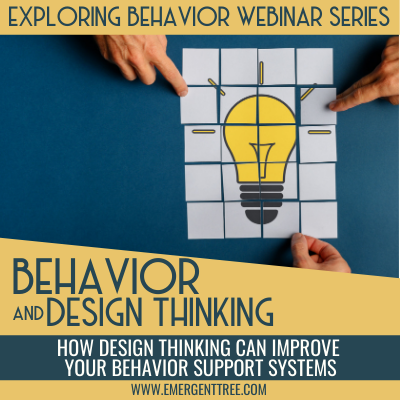 EXPLORING BEHAVIOR WEBINAR SERIES

BEHAVIOR AND DESIGN THINKING

HOW DESIGN THINKING CAN IMPROVE YOUR BEHAVIOR SUPPORT SYSTEMS

WWW.EMERGENTTREE.COM